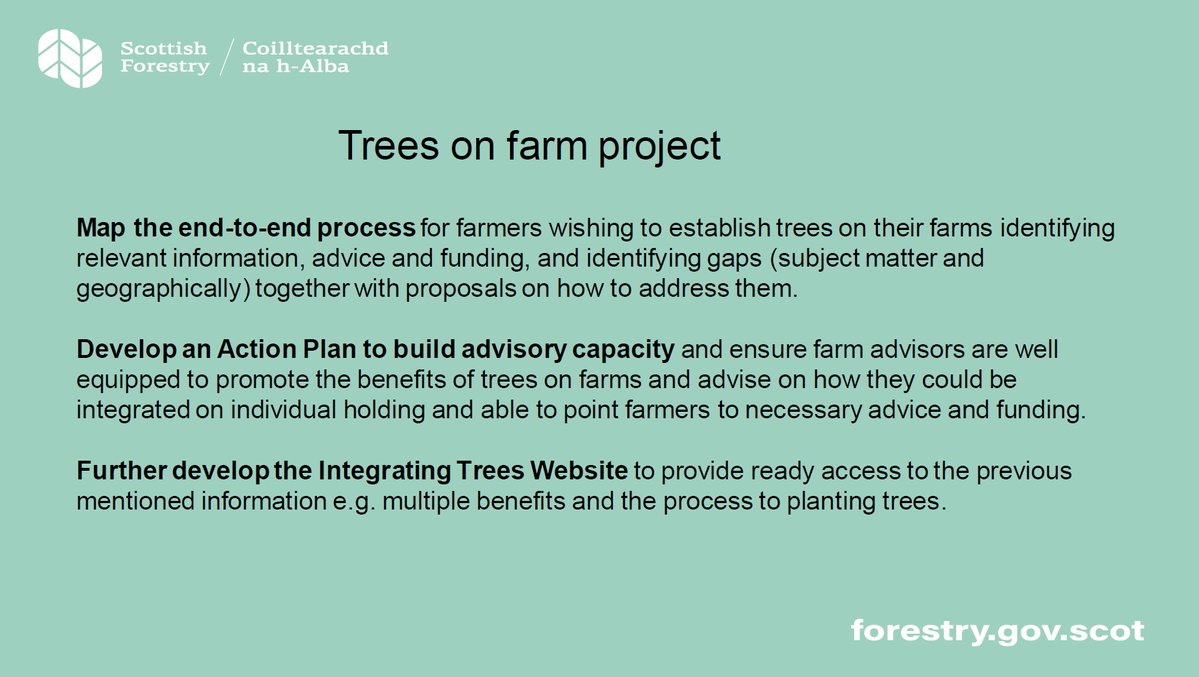 Scottish Forestry / Coilltearachd na h-Alba

Trees on farm project

Map the end-to-end process for farmers wishing to establish trees on their farms identifying relevant information, advice and funding, and identifying gaps (subject matter and geographically) together with proposals on how to address them.

Develop an Action Plan to build advisory capacity and ensure farm advisors are well equipped to promote the benefits of trees on farms and advise on how they could be integrated on individual holding and able to point farmers to necessary advice and funding.

Further develop the Integrating Trees Website to provide ready access to the previous mentioned information e.g. multiple benefits and the process to planting trees.

forestry.gov.scot